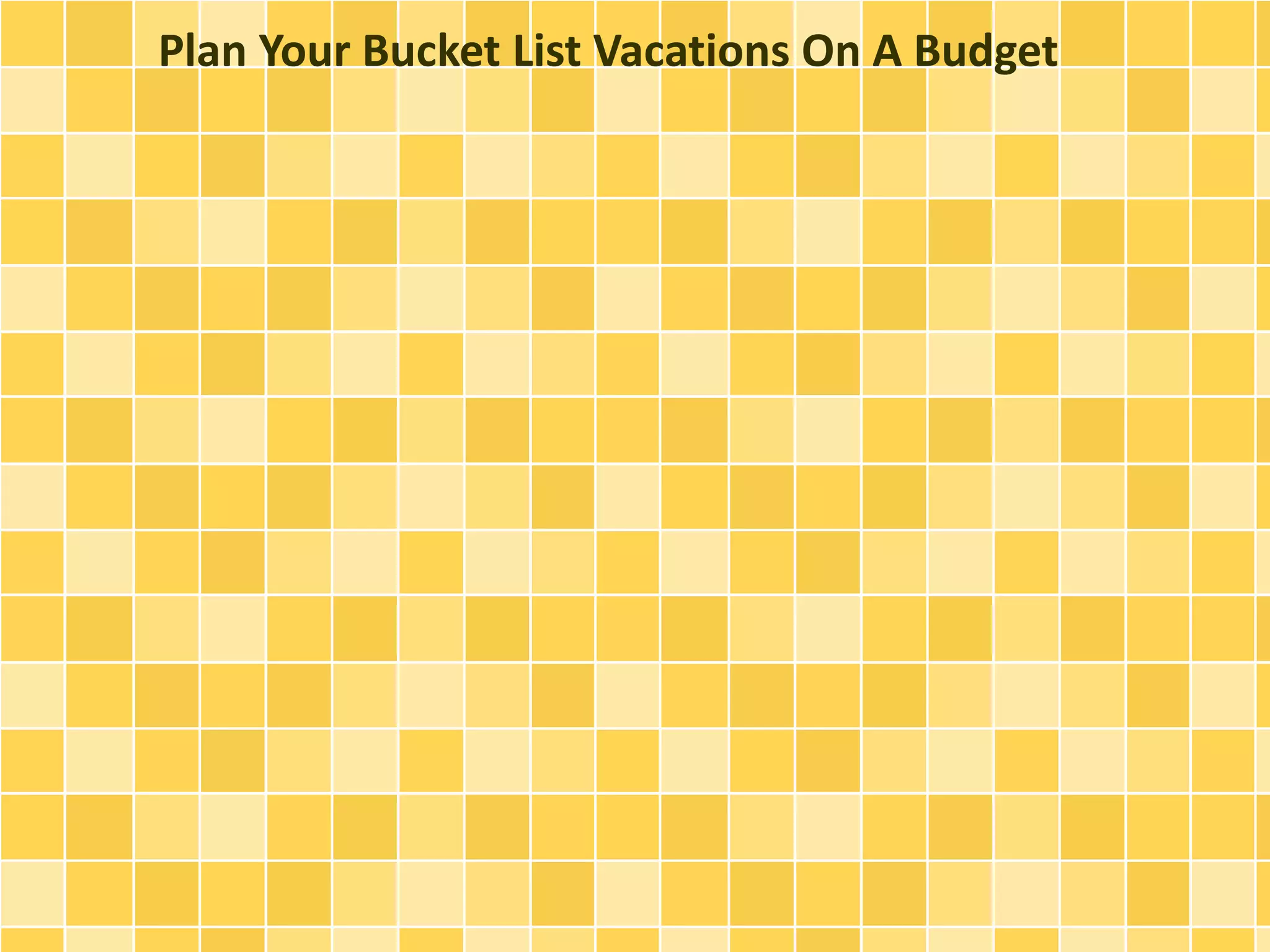 Plan Your Bucket List Vacations On A Budget